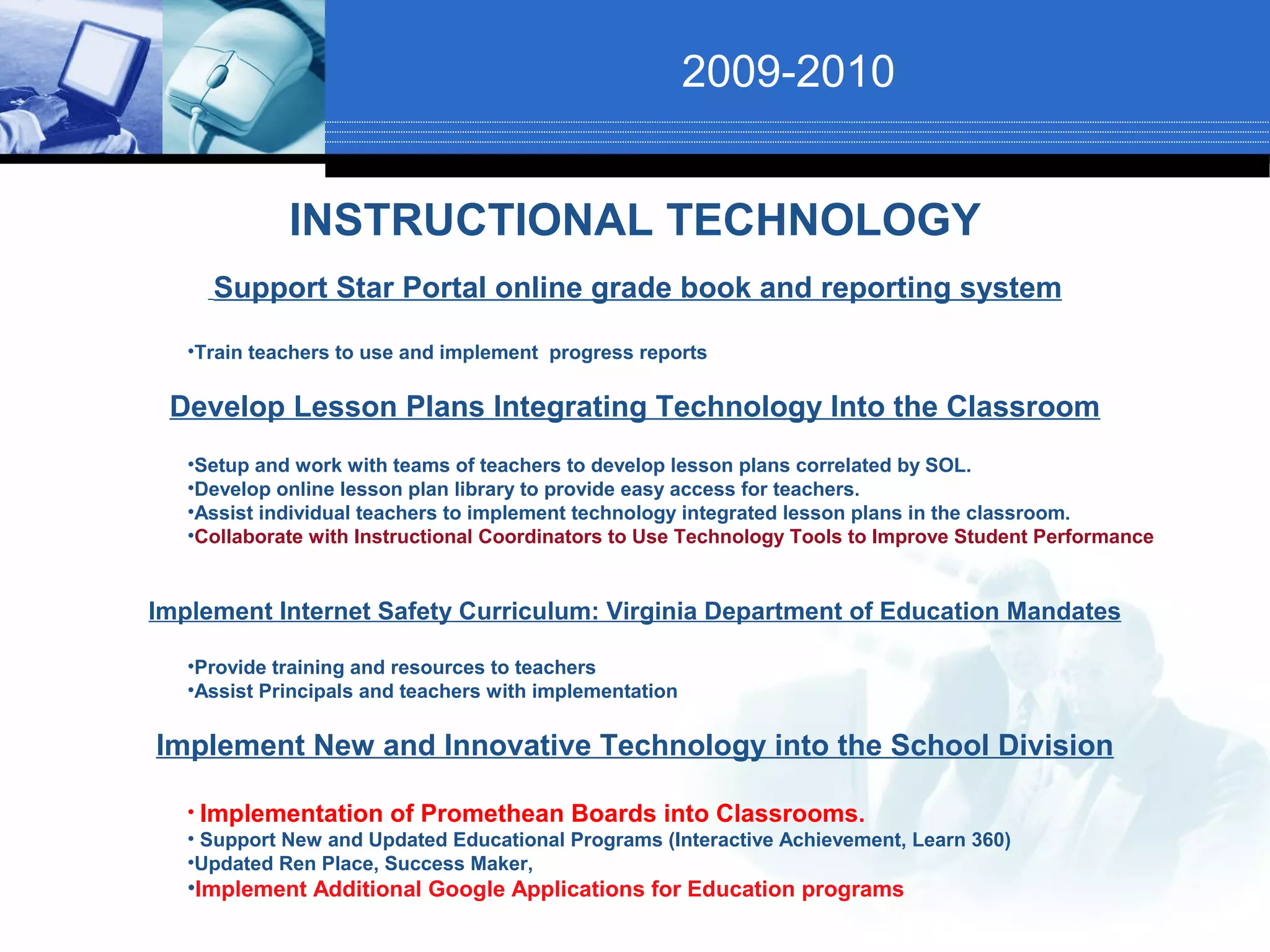 2009-2010

INSTRUCTIONAL TECHNOLOGY

Support Star Portal online grade book and reporting system

•Train teachers to use and implement progress reports

Develop Lesson Plans Integrating Technology Into the Classroom

•Setup and work with teams of teachers to develop lesson plans correlated by SOL.
•Develop online lesson plan library to provide easy access for teachers.
•Assist individual teachers to implement technology integrated lesson plans in the classroom.
•Collaborate with Instructional Coordinators to Use Technology Tools to Improve Student Performance

Implement Internet Safety Curriculum: Virginia Department of Education Mandates

•Provide training and resources to teachers
•Assist Principals and teachers with implementation

Implement New and Innovative Technology into the School Division

• Implementation of Promethean Boards into Classrooms.
• Support New and Updated Educational Programs (Interactive Achievement, Learn 360)
•Updated Ren Place, Success Maker,
•Implement Additional Google Applications for Education programs